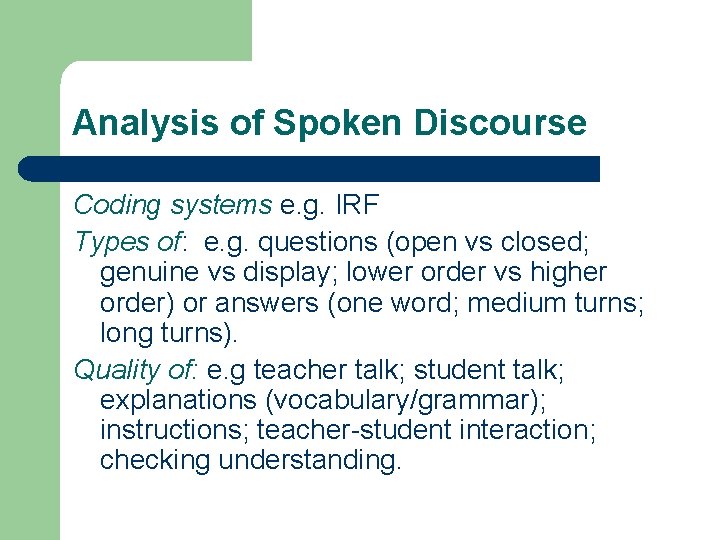 Analysis of Spoken Discourse

Coding systems e.g. IRF

Types of: e.g. questions (open vs closed; genuine vs display; lower order vs higher order) or answers (one word; medium turns; long turns).

Quality of: e.g teacher talk; student talk; explanations (vocabulary/grammar); instructions; teacher-student interaction; checking understanding.